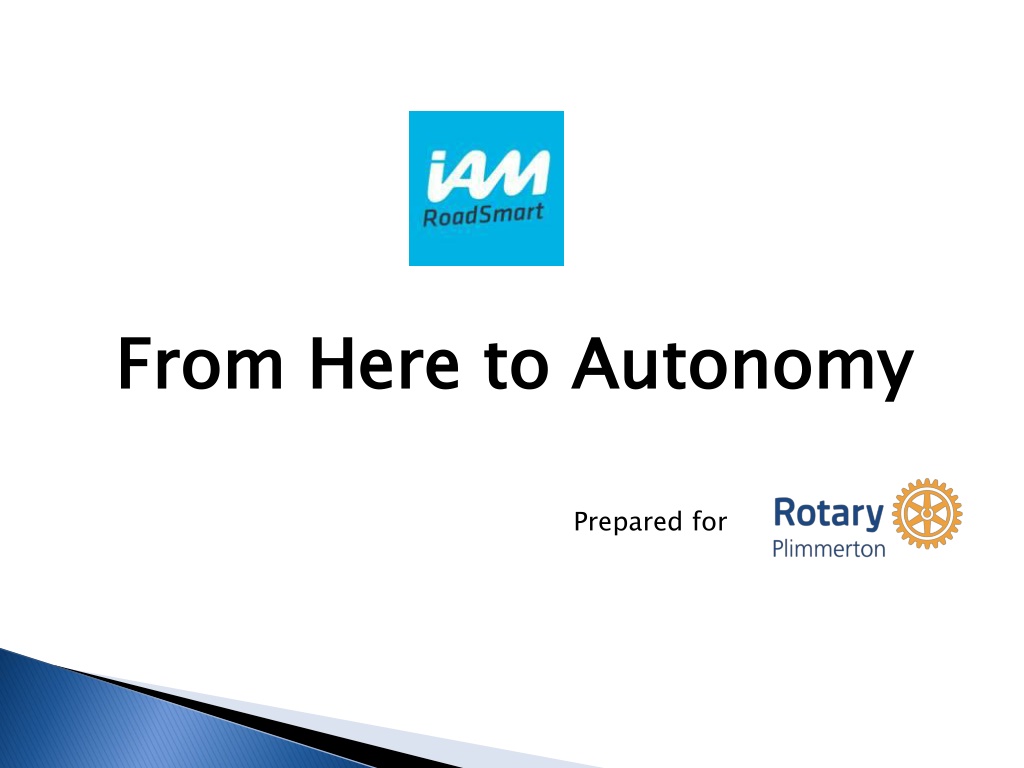 iAM RoadSmart

From Here to Autonomy

Prepared for

Rotary Plimmerton